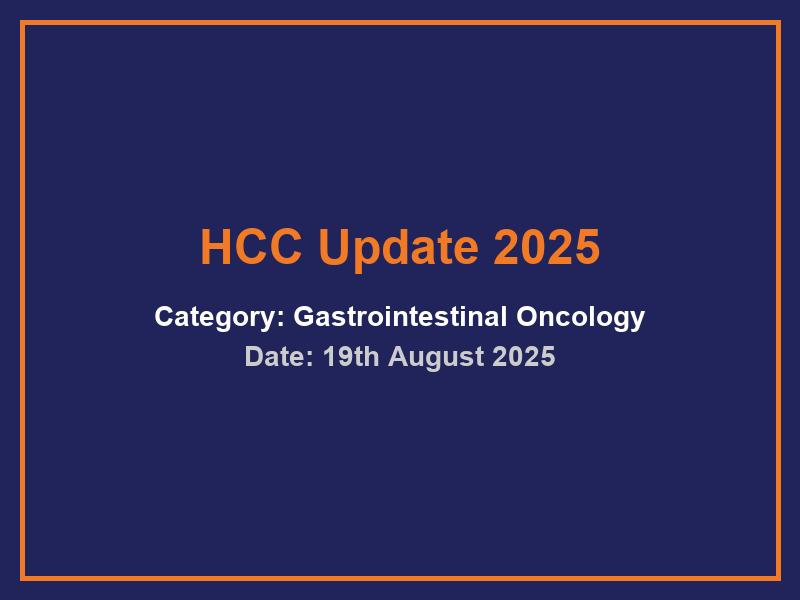 HCC Update 2025

Category: Gastrointestinal Oncology

Date: 19th August 2025